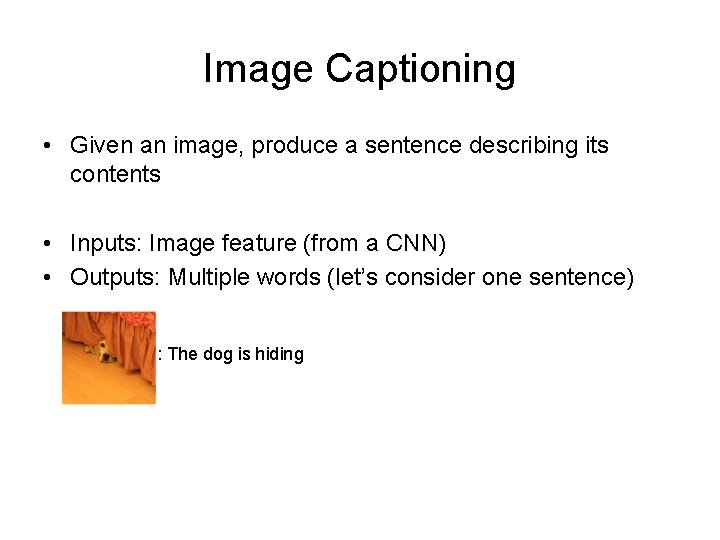 Image Captioning

• Given an image, produce a sentence describing its contents

• Inputs: Image feature (from a CNN)
• Outputs: Multiple words (let's consider one sentence)

: The dog is hiding